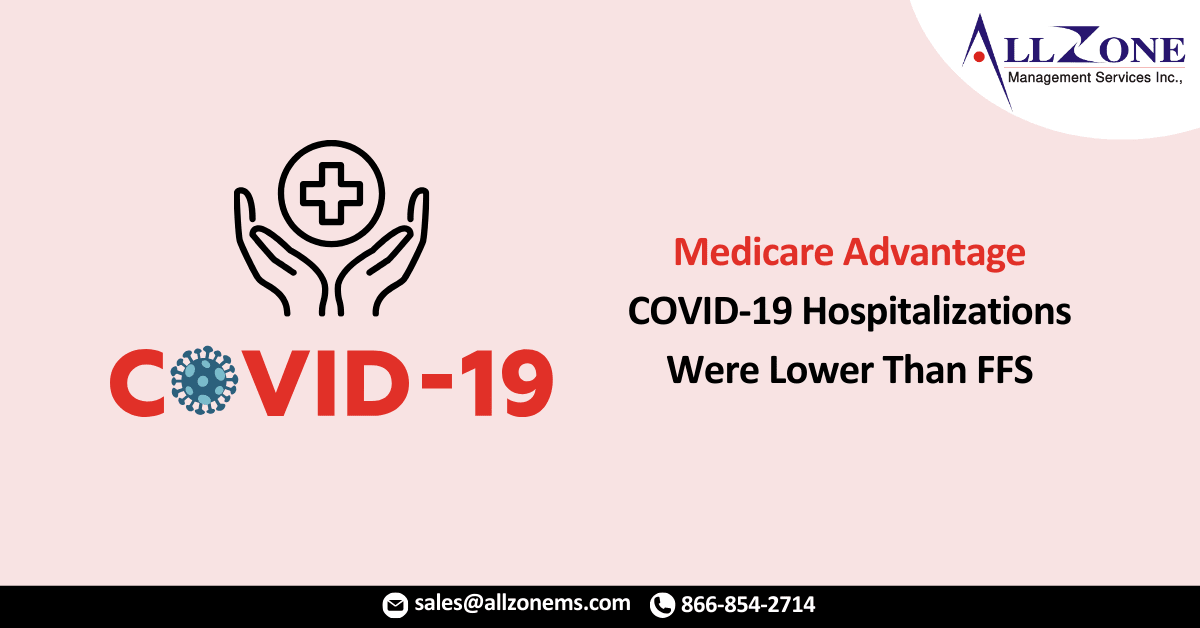 ALLZONE
Management Services Inc.,

COVID-19

Medicare Advantage
COVID-19 Hospitalizations
Were Lower Than FFS

sales@allzonems.com 866-854-2714